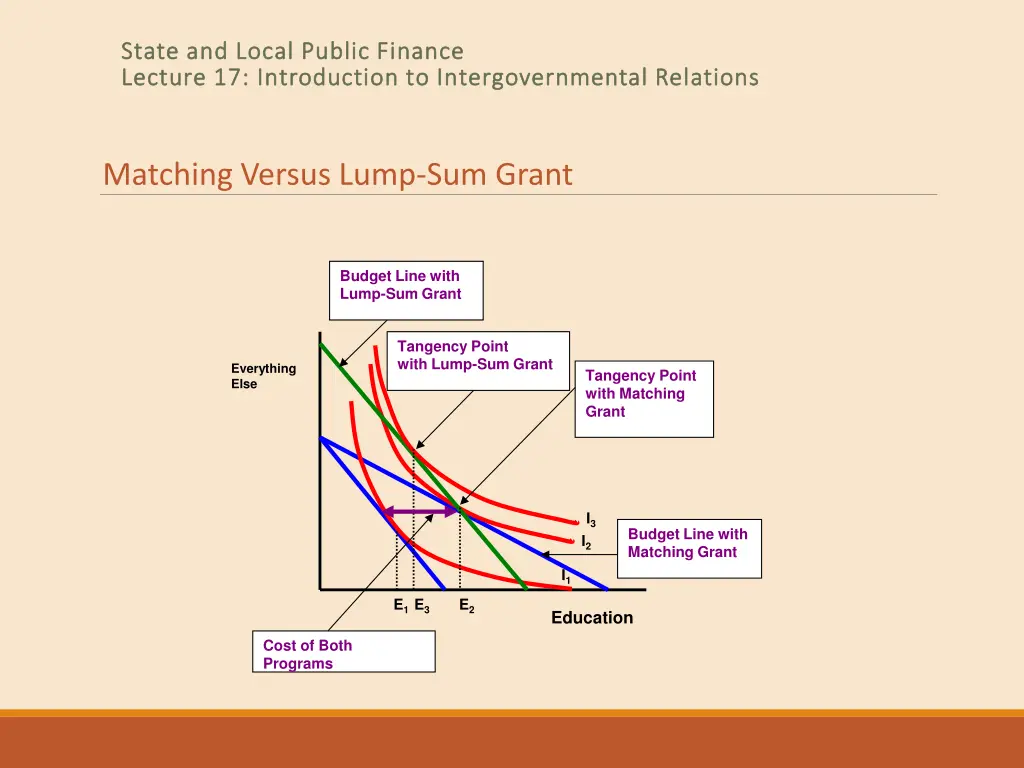 State and Local Public Finance
Lecture 17: Introduction to Intergovernmental Relations

Matching Versus Lump-Sum Grant

Budget Line with Lump-Sum Grant

Tangency Point with Lump-Sum Grant

Everything Else

Tangency Point with Matching Grant

$I_3$

$I_2$

Budget Line with Matching Grant

$I_1$

$E_1$ $E_3$ $E_2$

Education

Cost of Both Programs